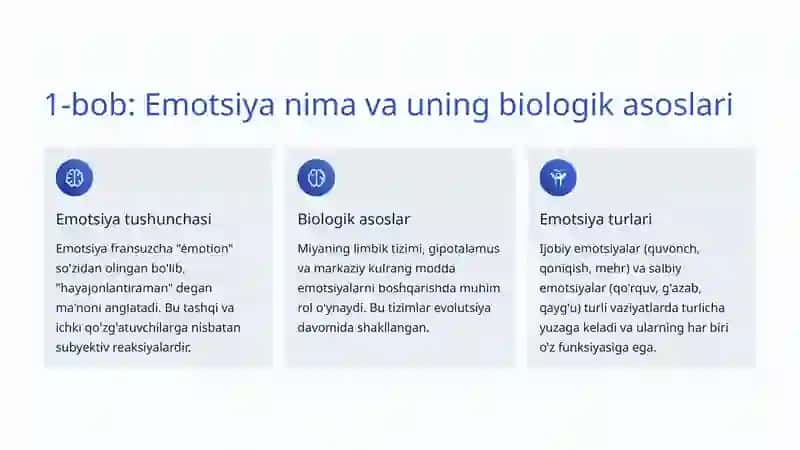 1-bob: Emotsiya nima va uning biologik asoslari

Emotsiya tushunchasi

Emotsiya fransuzcha "émotion" so'zidan olingan bo'lib, "hayajonlantiraman" degan ma'noni anglatadi. Bu tashqi va ichki qo'zg'atuvchilarga nisbatan subyektiv reaksiyalardir.

Biologik asoslar

Miyaning limbik tizimi, gipotalamus va markaziy kulrang modda emotsiyalarni boshqarishda muhim rol o'ynaydi. Bu tizimlar evolutsiya davomida shakllangan.

Emotsiya turlari

Ijobiy emotsiyalar (quvonch, qoniqish, mehr) va salbiy emotsiyalar (qo'rquv, g'azab, qayg'u) turli vaziyatlarda turlicha yuzaga keladi va ularning har biri o'z funksiyasiga ega.